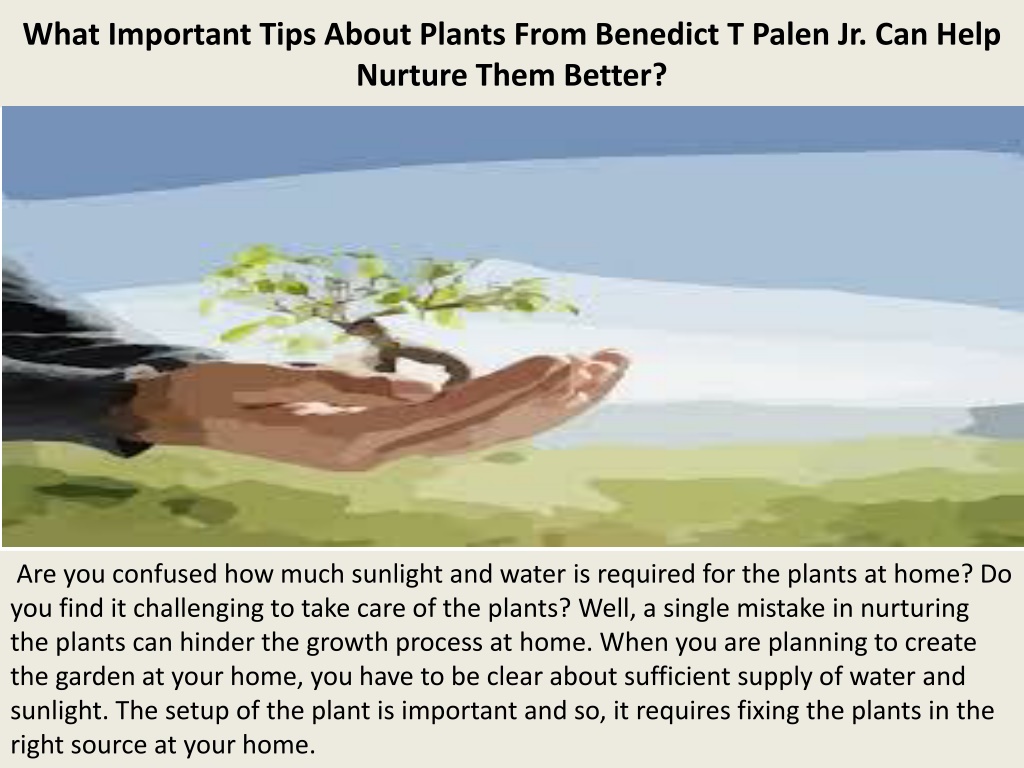 What Important Tips About Plants From Benedict T Palen Jr. Can Help Nurture Them Better?

Are you confused how much sunlight and water is required for the plants at home? Do you find it challenging to take care of the plants? Well, a single mistake in nurturing the plants can hinder the growth process at home. When you are planning to create the garden at your home, you have to be clear about sufficient supply of water and sunlight. The setup of the plant is important and so, it requires fixing the plants in the right source at your home.